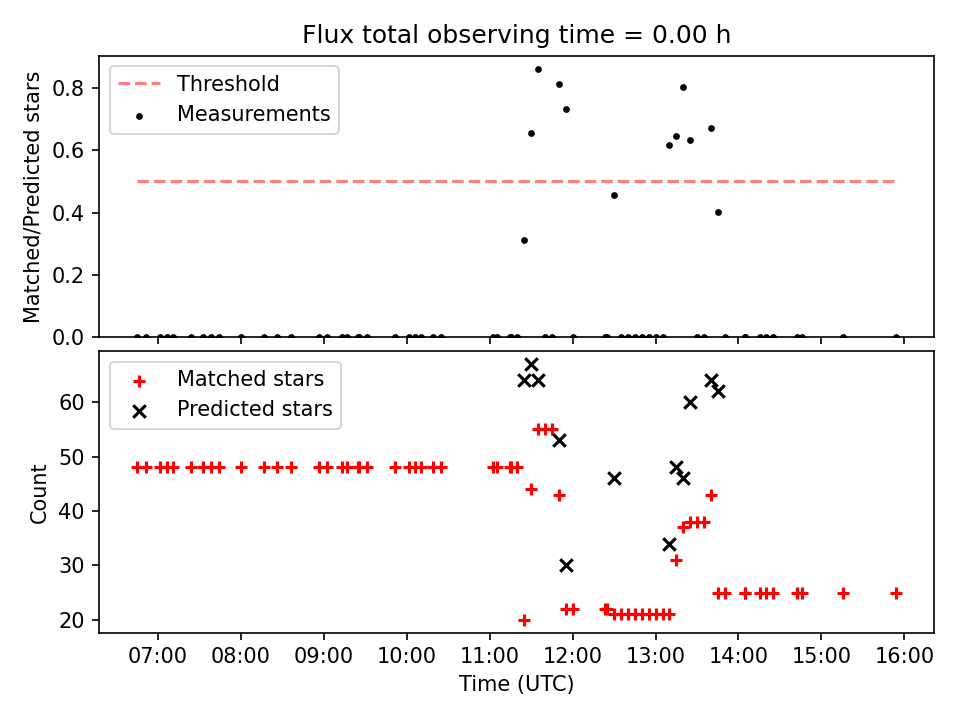 Flux total observing time = 0.00 h

Threshold
Measurements

Matched/Predicted stars

0.8
0.6
0.4
0.2
0.0

Matched stars
Predicted stars

Count

60
50
40
30
20

07:00 08:00 09:00 10:00 11:00 12:00 13:00 14:00 15:00 16:00

Time (UTC)